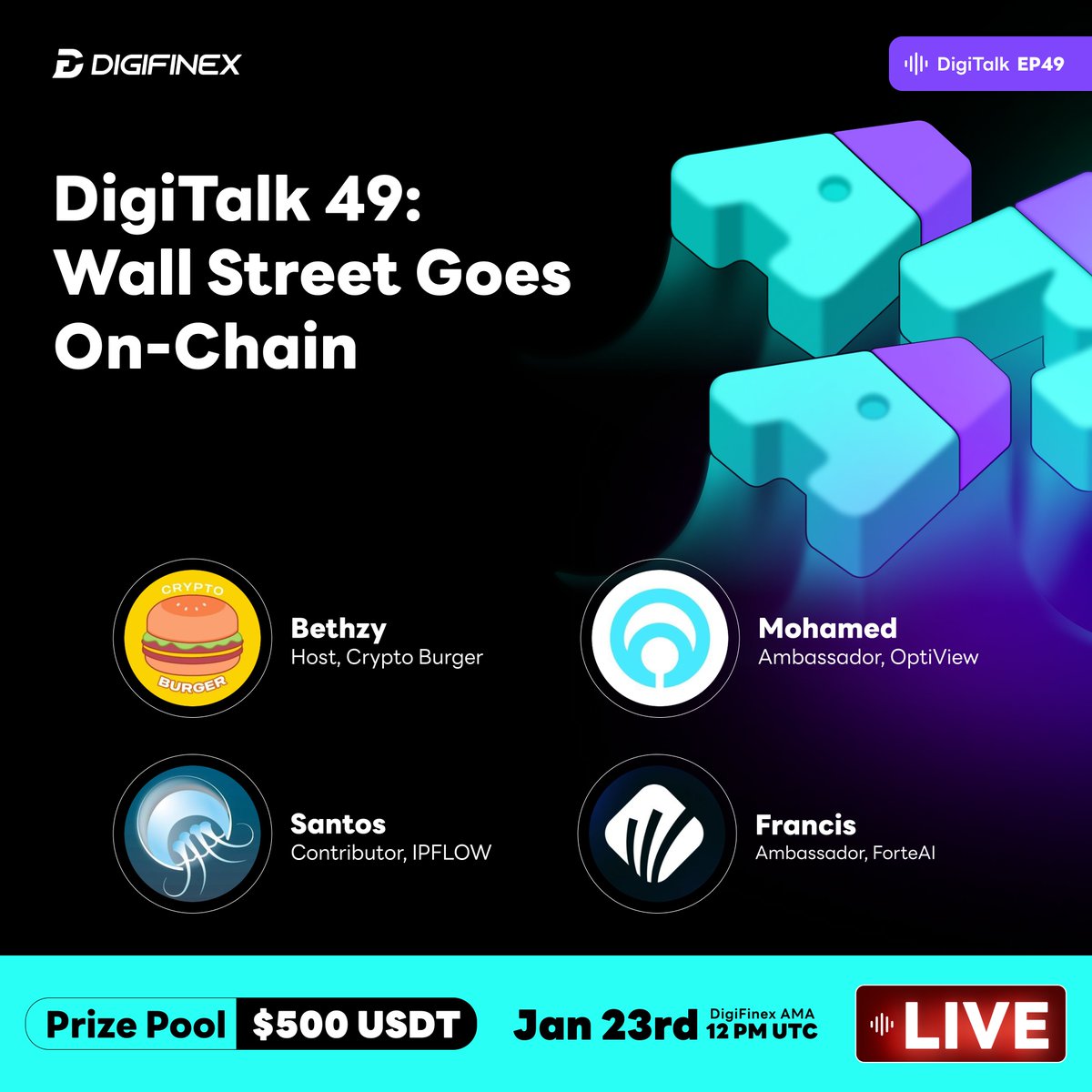 DIGIFINEX

DigiTalk EP49

DigiTalk 49: Wall Street Goes On-Chain

CRYPTO BURGER

Bethzy
Host, Crypto Burger

Mohamed
Ambassador, OptiView

Santos
Contributor, IPFLOW

Francis
Ambassador, ForteAI

Prize Pool $500 USDT

Jan 23rd DigiFinex AMA 12 PM UTC

LIVE